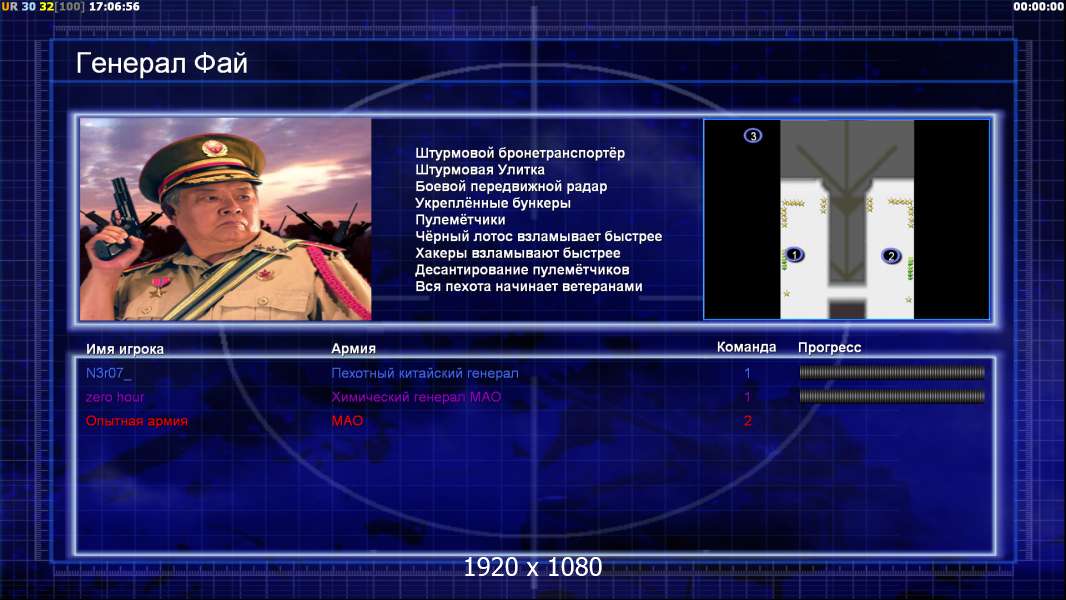 UR 30 32[100] 17:06:56

00:00:00

Генерал Фай

Штурмовой бронетранспортёр
Штурмовая Улитка
Боевой передвижной радар
Укреплённые бункеры
Пулемётчики
Чёрный лотос взламывает быстрее
Хакеры взламывают быстрее
Десантирование пулемётчиков
Вся пехота начинает ветеранами

3
1
2

| Имя игрока | Армия | Команда | Прогресс |
|---|---|---|---|
| N3r07_ | Пехотный китайский генерал | 1 | |
| zero hour | Химический генерал МАО | 1 | |
| Опытная армия | МАО | 2 | |

1920 x 1080